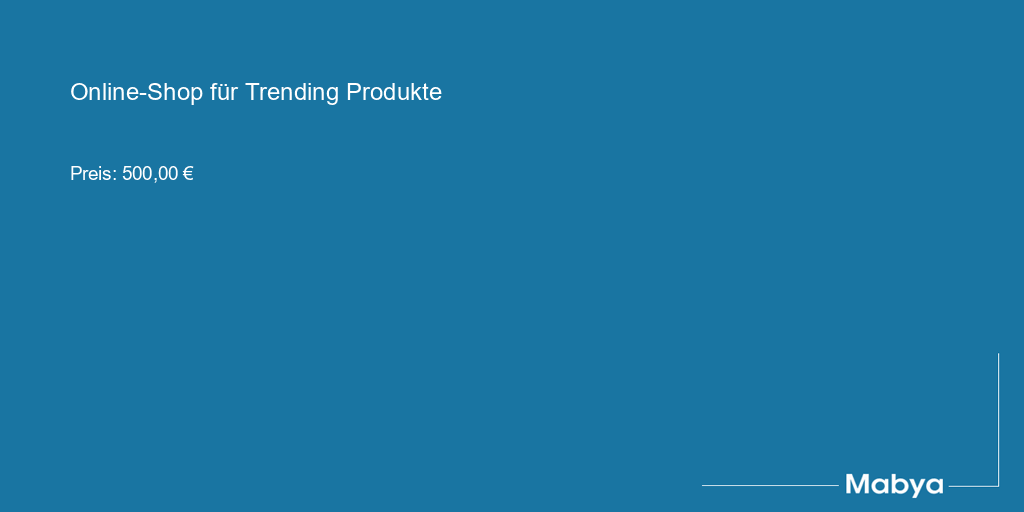 Online-Shop für Trending Produkte

Preis: 500,00 €

Mabya